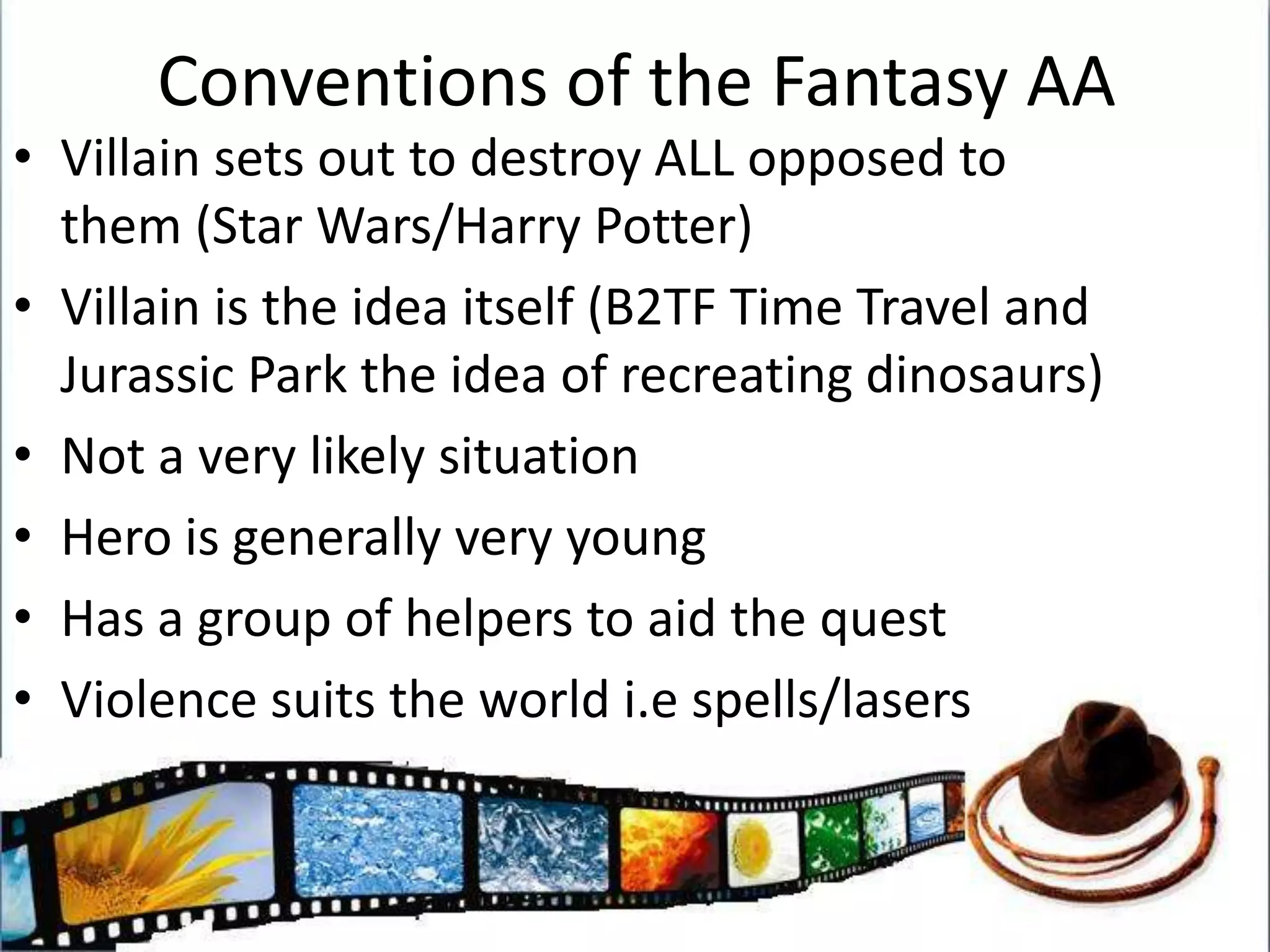 Conventions of the Fantasy AA

• Villain sets out to destroy ALL opposed to them (Star Wars/Harry Potter)
• Villain is the idea itself (B2TF Time Travel and Jurassic Park the idea of recreating dinosaurs)
• Not a very likely situation
• Hero is generally very young
• Has a group of helpers to aid the quest
• Violence suits the world i.e spells/lasers